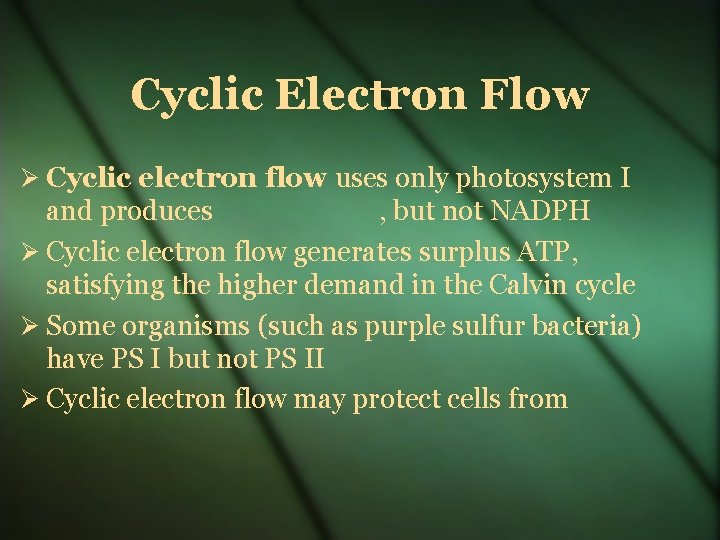 Cyclic Electron Flow

➢ Cyclic electron flow uses only photosystem I and produces , but not NADPH

➢ Cyclic electron flow generates surplus ATP, satisfying the higher demand in the Calvin cycle

➢ Some organisms (such as purple sulfur bacteria) have PS I but not PS II

➢ Cyclic electron flow may protect cells from